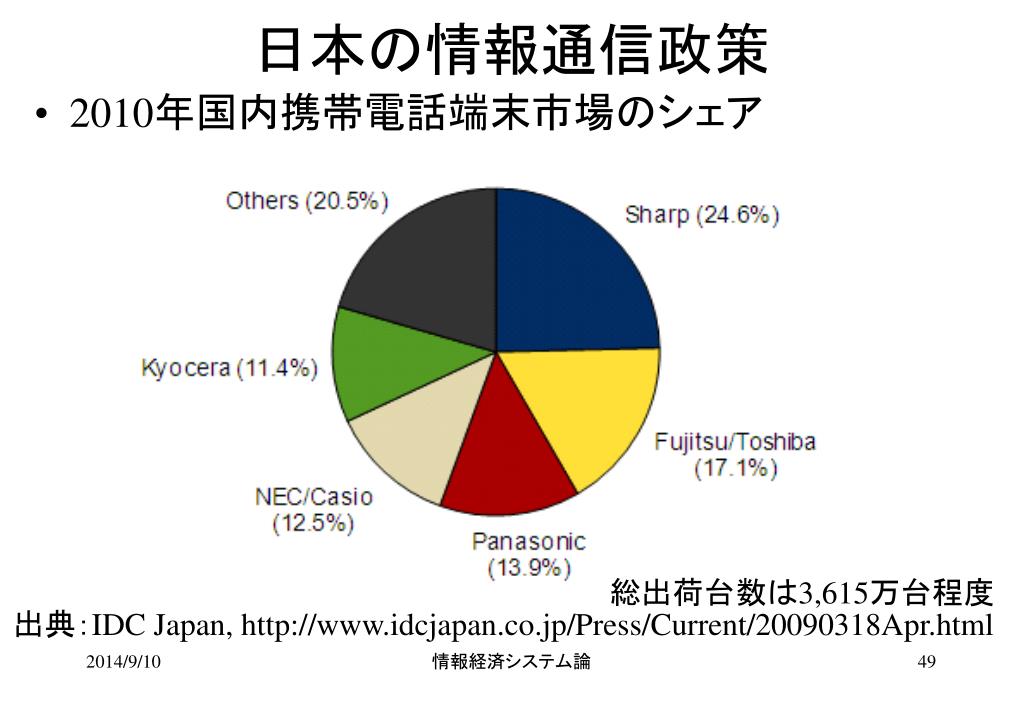 日本の情報通信政策

• 2010年国内携帯電話端末市場のシェア

Others (20.5%)
Sharp (24.6%)
Kyocera (11.4%)
Fujitsu/Toshiba (17.1%)
NEC/Casio (12.5%)
Panasonic (13.9%)

総出荷台数は3,615万台程度

出典：IDC Japan, http://www.idcjapan.co.jp/Press/Current/20090318Apr.html

2014/9/10
情報経済システム論
49